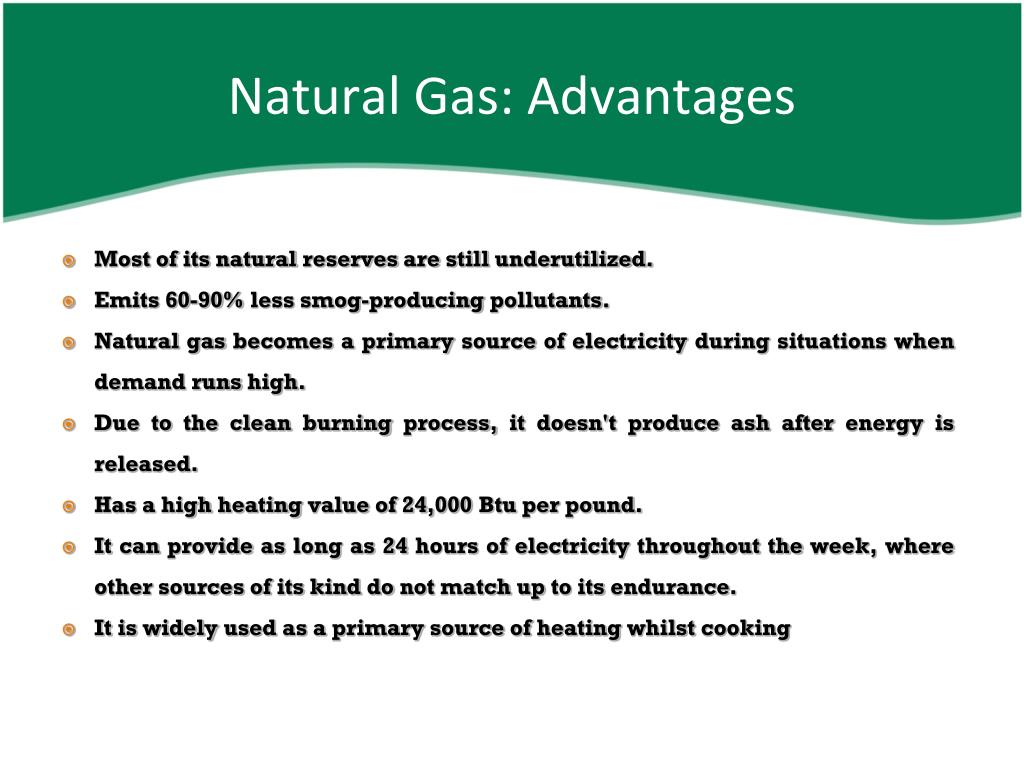 Natural Gas: Advantages

Most of its natural reserves are still underutilized.

Emits 60-90% less smog-producing pollutants.

Natural gas becomes a primary source of electricity during situations when demand runs high.

Due to the clean burning process, it doesn't produce ash after energy is released.

Has a high heating value of 24,000 Btu per pound.

It can provide as long as 24 hours of electricity throughout the week, where other sources of its kind do not match up to its endurance.

It is widely used as a primary source of heating whilst cooking